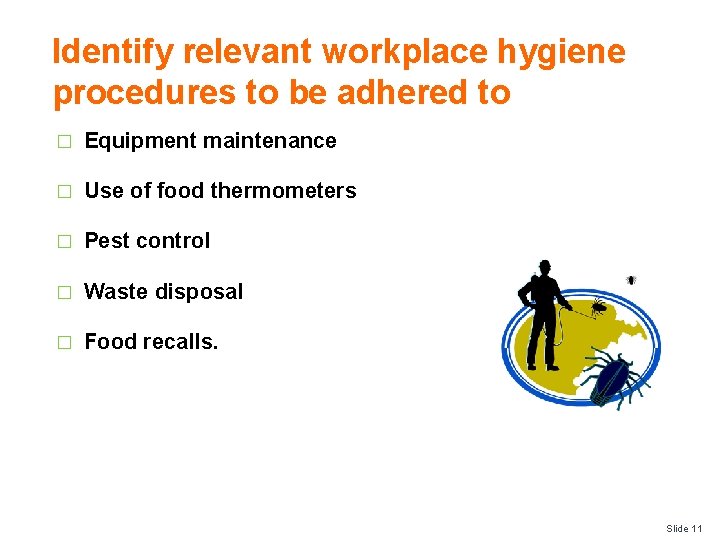 Identify relevant workplace hygiene procedures to be adhered to

□ Equipment maintenance

□ Use of food thermometers

□ Pest control

□ Waste disposal

□ Food recalls.

Slide 11